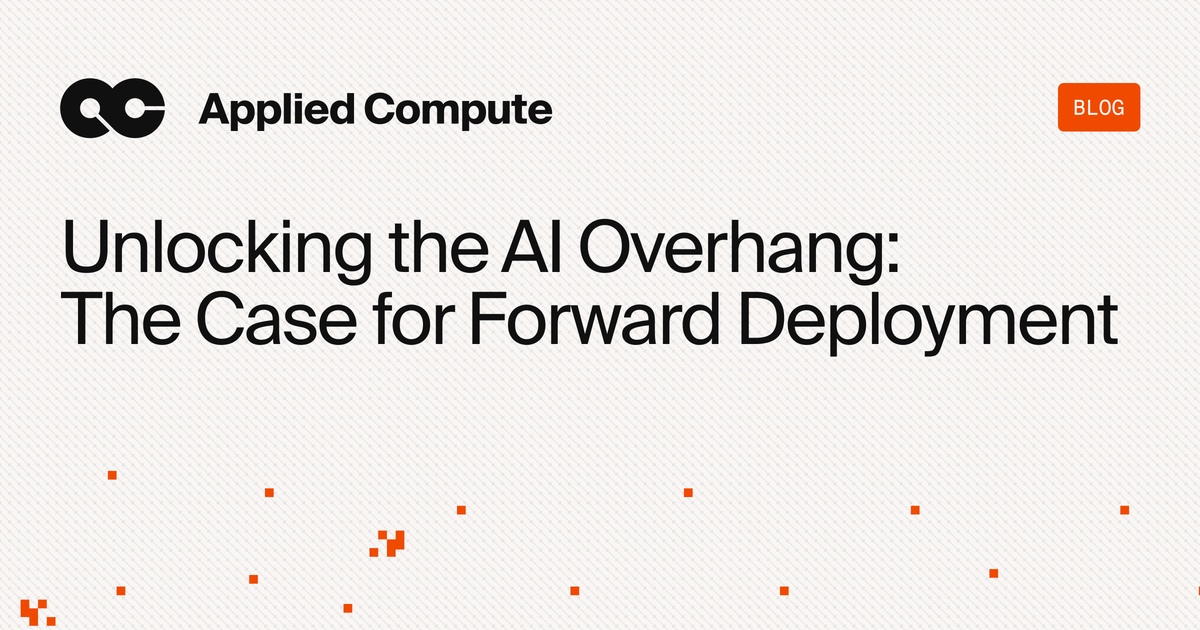 Applied Compute

BLOG

Unlocking the AI Overhang: The Case for Forward Deployment